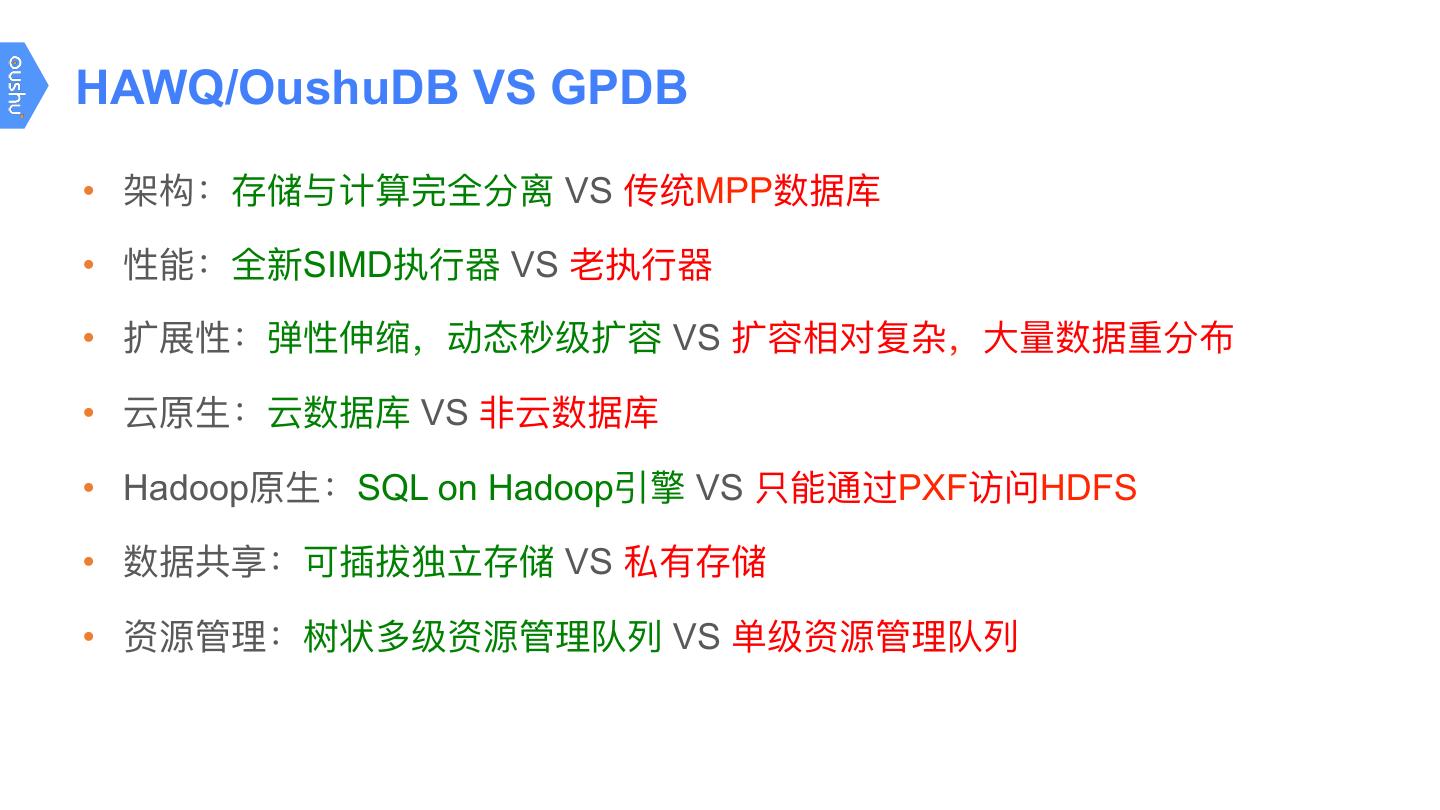 oushu

HAWQ/OushuDB VS GPDB

• 架构：存储与计算完全分离 VS 传统MPP数据库
• 性能：全新SIMD执行器 VS 老执行器
• 扩展性：弹性伸缩，动态秒级扩容 VS 扩容相对复杂，大量数据重分布
• 云原生：云数据库 VS 非云数据库
• Hadoop原生：SQL on Hadoop引擎 VS 只能通过PXF访问HDFS
• 数据共享：可插拔独立存储 VS 私有存储
• 资源管理：树状多级资源管理队列 VS 单级资源管理队列